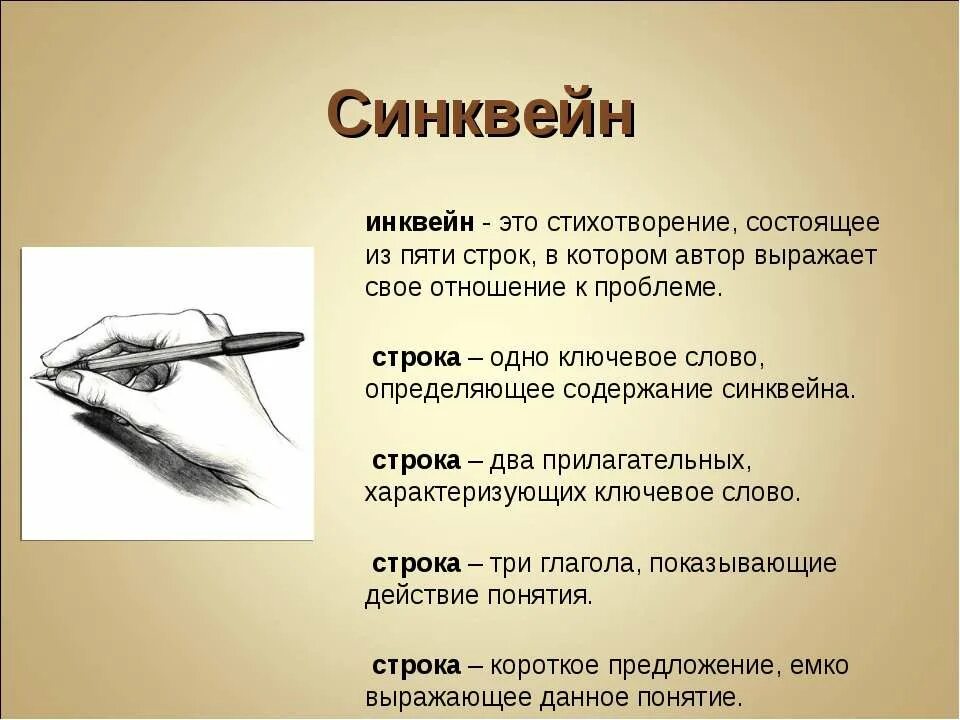 Синквейн

инквейн - это стихотворение, состоящее из пяти строк, в котором автор выражает свое отношение к проблеме.

строка – одно ключевое слово, определяющее содержание синквейна.

строка – два прилагательных, характеризующих ключевое слово.

строка – три глагола, показывающие действие понятия.

строка – короткое предложение, емко выражающее данное понятие.